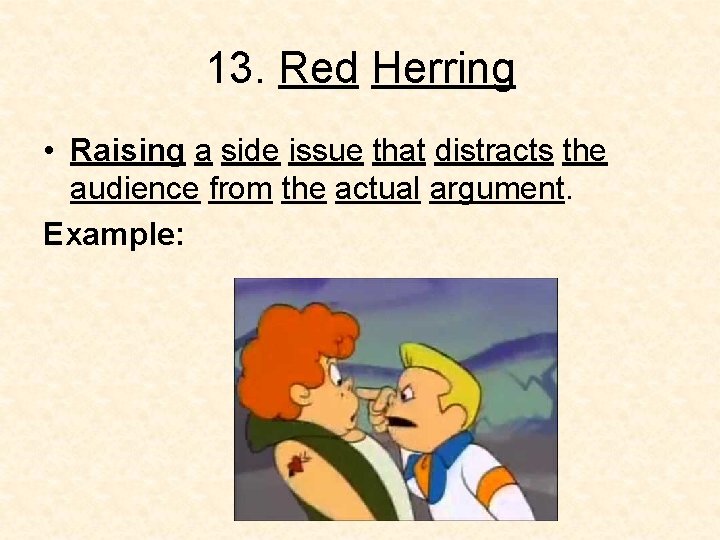 13. Red Herring

• Raising a side issue that distracts the audience from the actual argument.

Example: